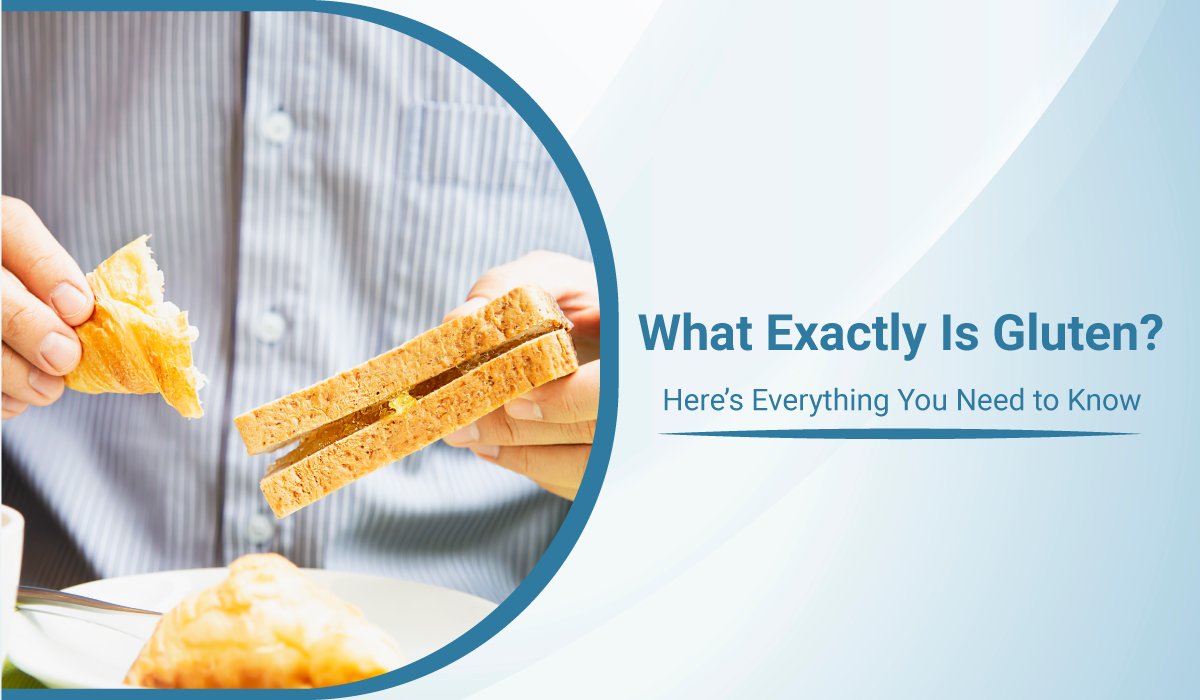 What Exactly Is Gluten?

Here's Everything You Need to Know